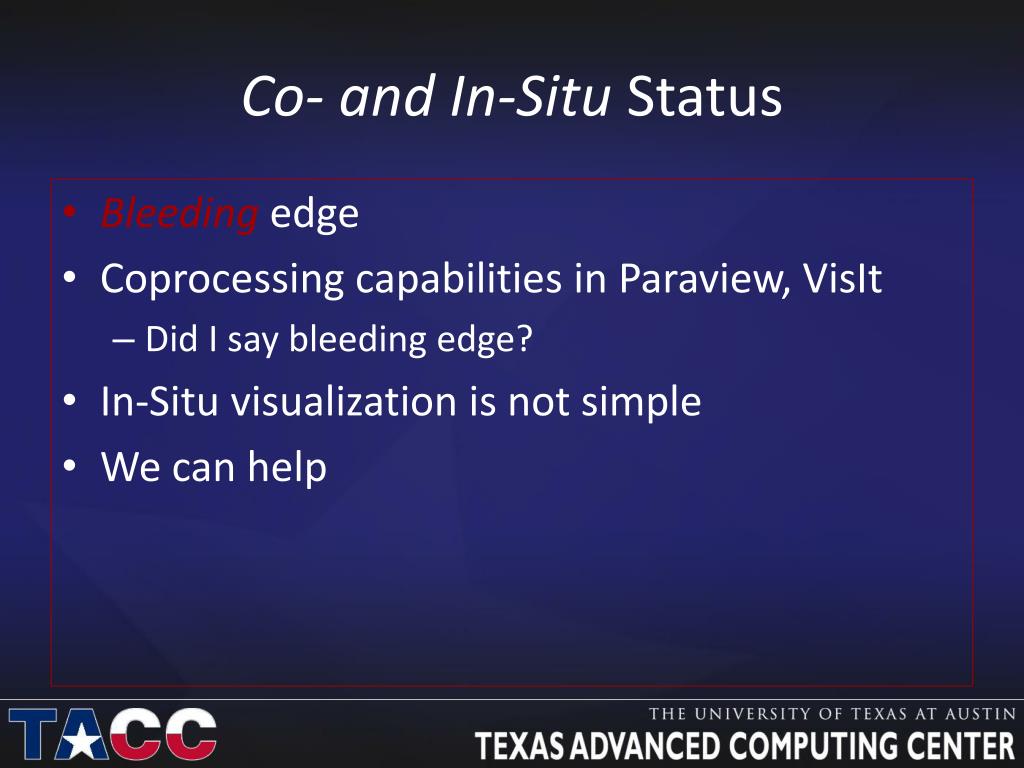 Co- and In-Situ Status

• Bleeding edge
• Coprocessing capabilities in Paraview, VisIt
– Did I say bleeding edge?
• In-Situ visualization is not simple
• We can help

TACC

THE UNIVERSITY OF TEXAS AT AUSTIN
TEXAS ADVANCED COMPUTING CENTER